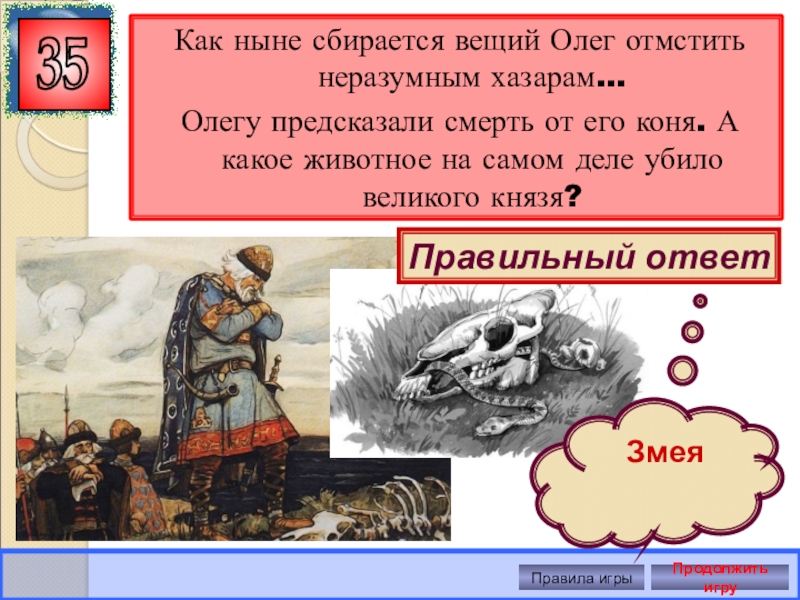 35

Как ныне сбирается вещий Олег отмстить неразумным хазарам...

Олегу предсказали смерть от его коня. А какое животное на самом деле убило великого князя?

Правильный ответ

Змея

Правила игры

Продолжить игру